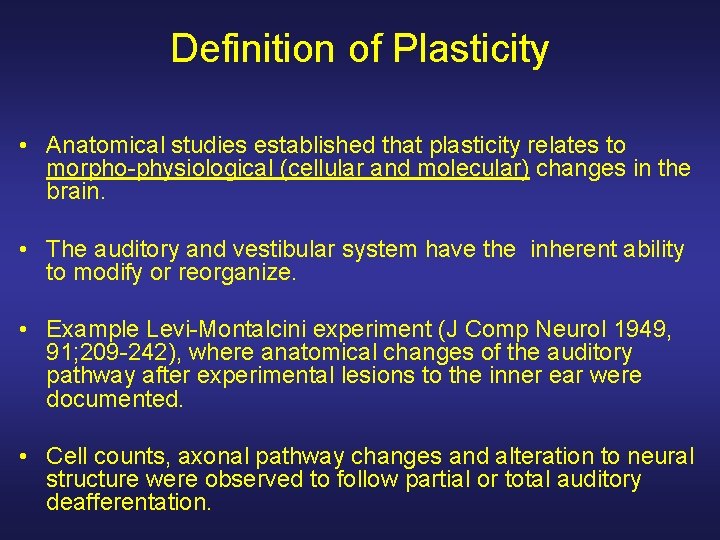 Definition of Plasticity

• Anatomical studies established that plasticity relates to morpho-physiological (cellular and molecular) changes in the brain.

• The auditory and vestibular system have the inherent ability to modify or reorganize.

• Example Levi-Montalcini experiment (J Comp Neurol 1949, 91;209-242), where anatomical changes of the auditory pathway after experimental lesions to the inner ear were documented.

• Cell counts, axonal pathway changes and alteration to neural structure were observed to follow partial or total auditory deafferentation.